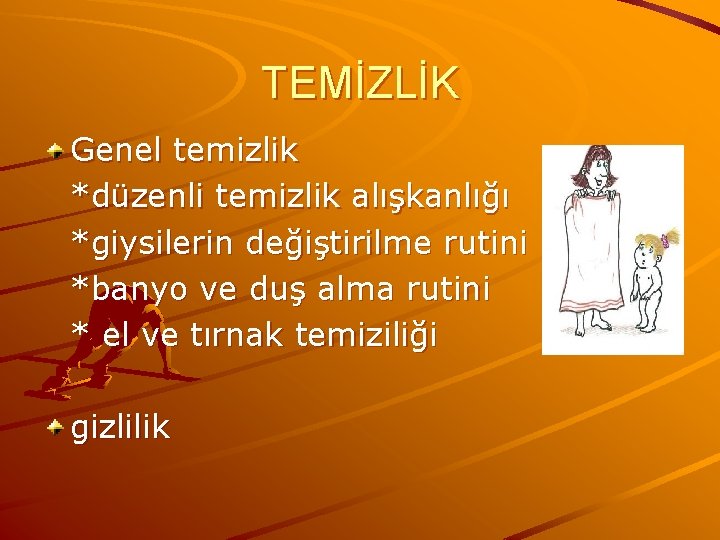 TEMİZLİK

Genel temizlik
*düzenli temizlik alışkanlığı
*giysilerin değiştirilme rutini
*banyo ve duş alma rutini
* el ve tırnak temiziliği

gizlilik